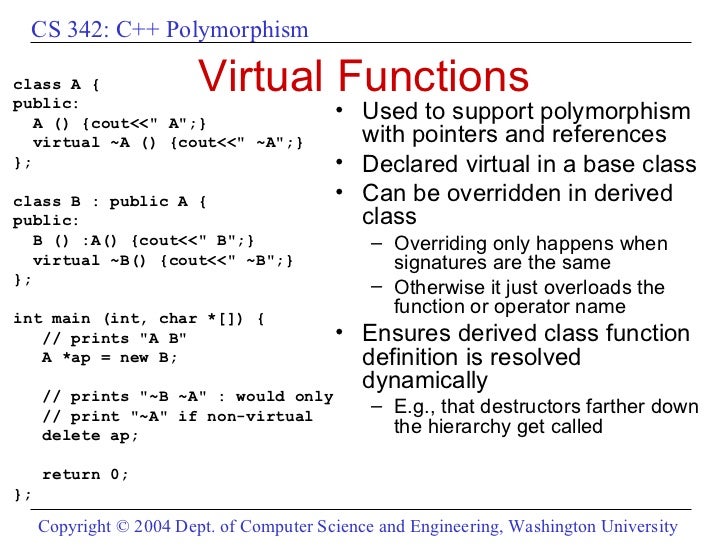 CS 342: C++ Polymorphism

Virtual Functions

class A {
public:
  A () {cout<<" A";}
  virtual ~A () {cout<<" ~A";}
};

class B : public A {
public:
  B () :A() {cout<<" B";}
  virtual ~B() {cout<<" ~B";}
};

int main (int, char *[]) {
   // prints "A B"
   A *ap = new B;

   // prints "~B ~A" : would only
   // print "~A" if non-virtual
   delete ap;

   return 0;
};

• Used to support polymorphism with pointers and references
• Declared virtual in a base class
• Can be overridden in derived class
– Overriding only happens when signatures are the same
– Otherwise it just overloads the function or operator name
• Ensures derived class function definition is resolved dynamically
– E.g., that destructors farther down the hierarchy get called

Copyright © 2004 Dept. of Computer Science and Engineering, Washington University